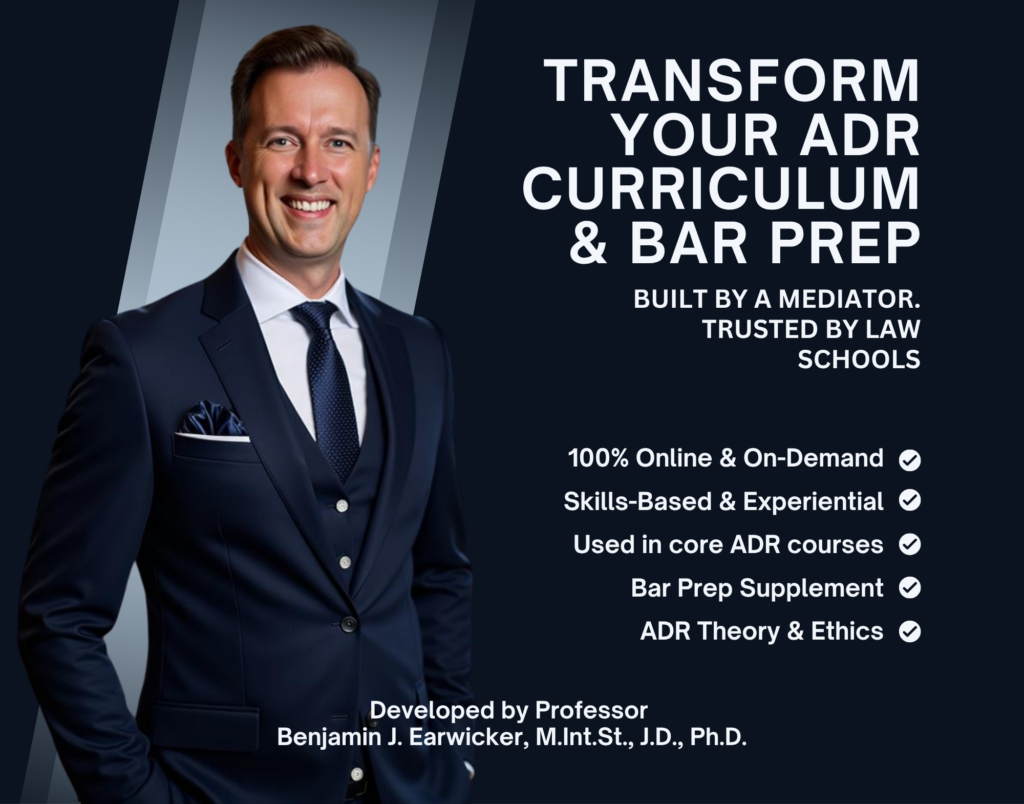 TRANSFORM YOUR ADR CURRICULUM & BAR PREP

BUILT BY A MEDIATOR. TRUSTED BY LAW SCHOOLS

100% Online & On-Demand

Skills-Based & Experiential

Used in core ADR courses

Bar Prep Supplement

ADR Theory & Ethics

Developed by Professor
Benjamin J. Earwicker, M.Int.St., J.D., Ph.D.